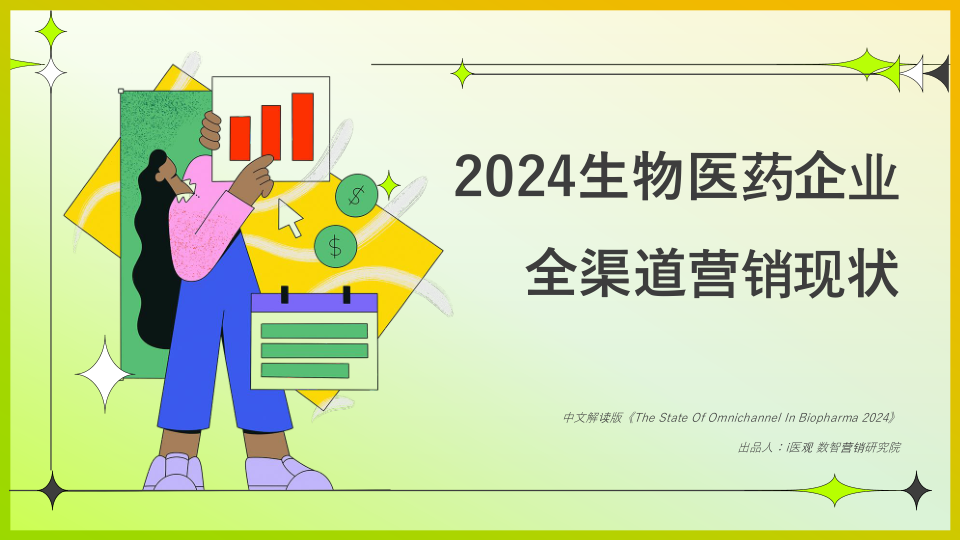 2024生物医药企业
全渠道营销现状

中文解读版《The State Of Omnichannel In Biopharma 2024》

出品人：i医观 数智营销研究院